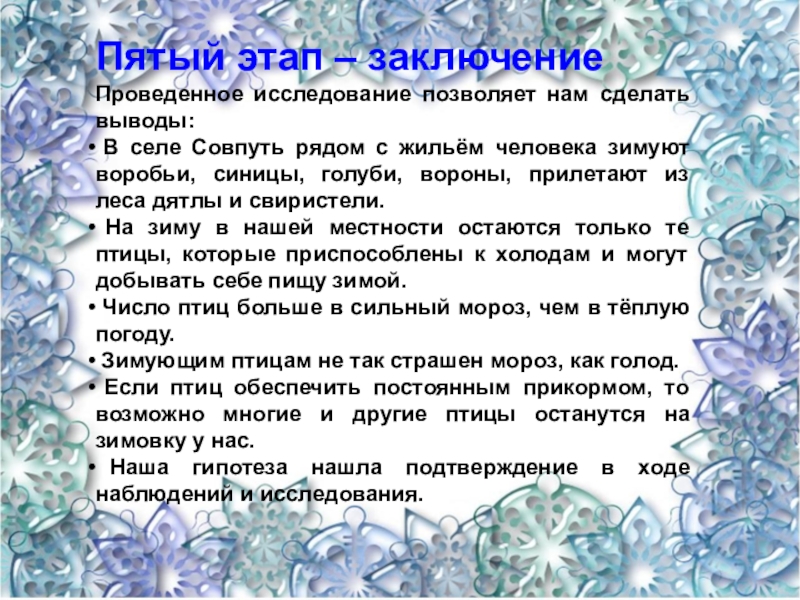 Пятый этап – заключение

Проведенное исследование позволяет нам сделать выводы:

• В селе Совпуть рядом с жильём человека зимуют воробьи, синицы, голуби, вороны, прилетают из леса дятлы и свиристели.

• На зиму в нашей местности остаются только те птицы, которые приспособлены к холодам и могут добывать себе пищу зимой.

• Число птиц больше в сильный мороз, чем в тёплую погоду.

• Зимующим птицам не так страшен мороз, как голод.

• Если птиц обеспечить постоянным прикормом, то возможно многие и другие птицы останутся на зимовку у нас.

• Наша гипотеза нашла подтверждение в ходе наблюдений и исследования.